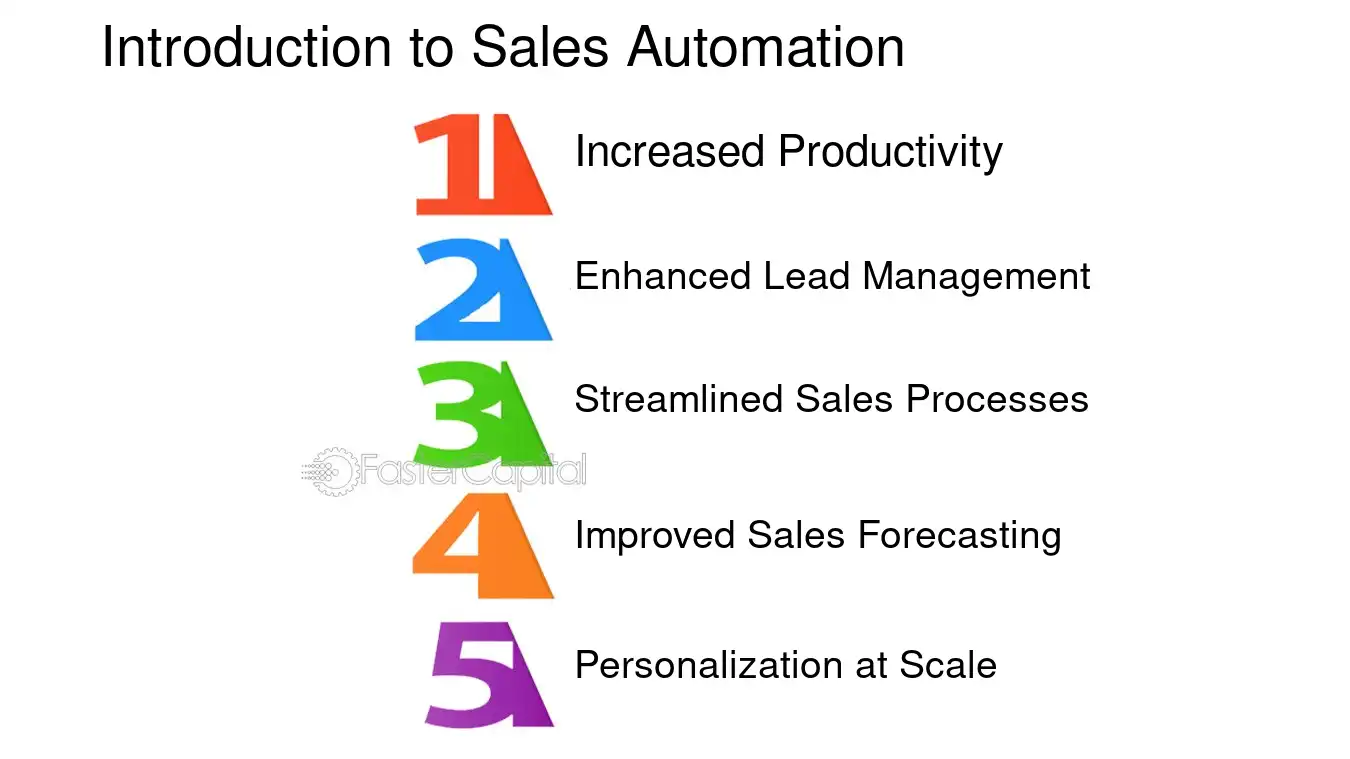 Introduction to Sales Automation

1 Increased Productivity

2 Enhanced Lead Management

3 Streamlined Sales Processes

4 Improved Sales Forecasting

5 Personalization at Scale

FasterCapital